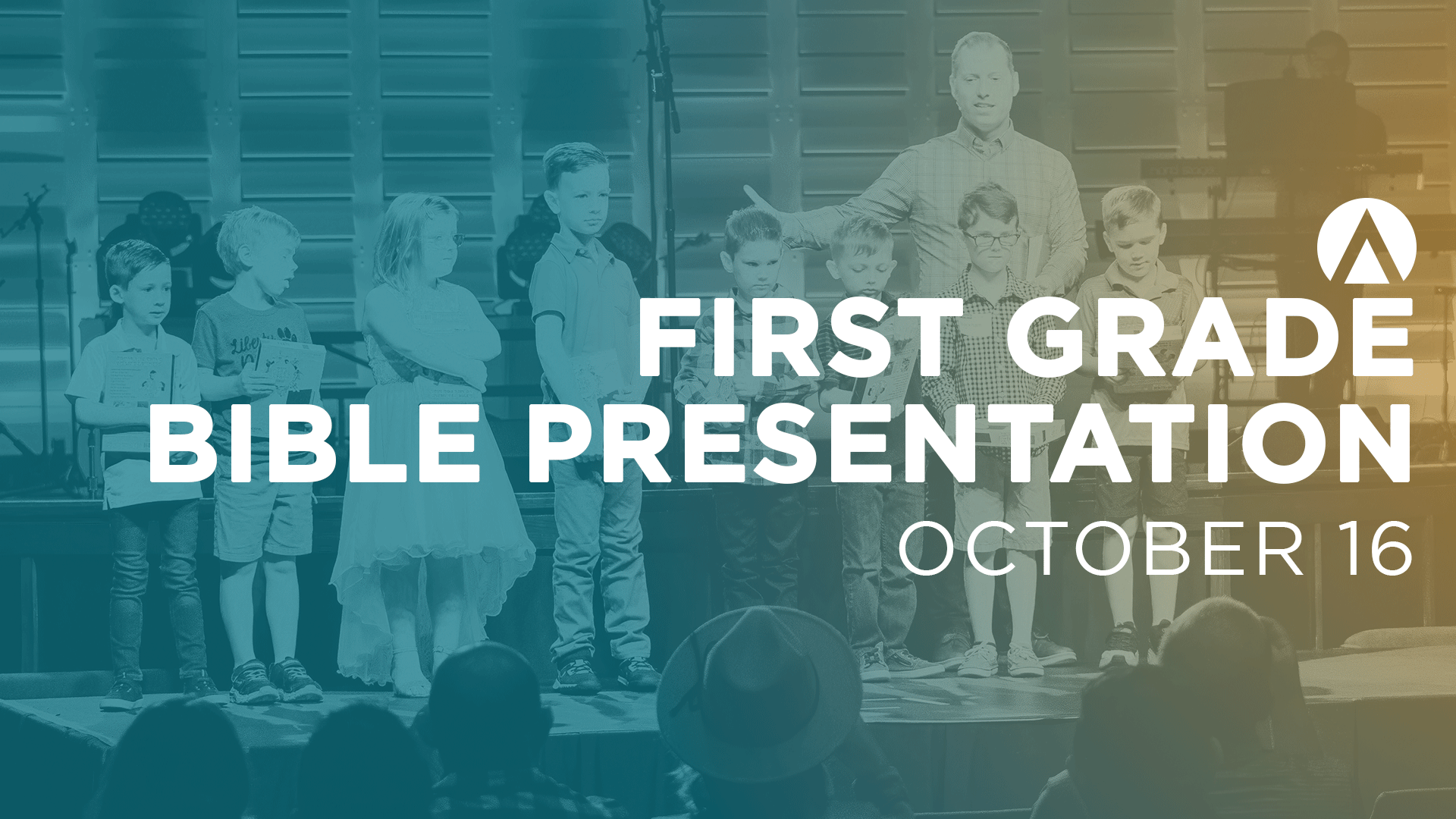 FIRST GRADE
BIBLE PRESENTATION
OCTOBER 16